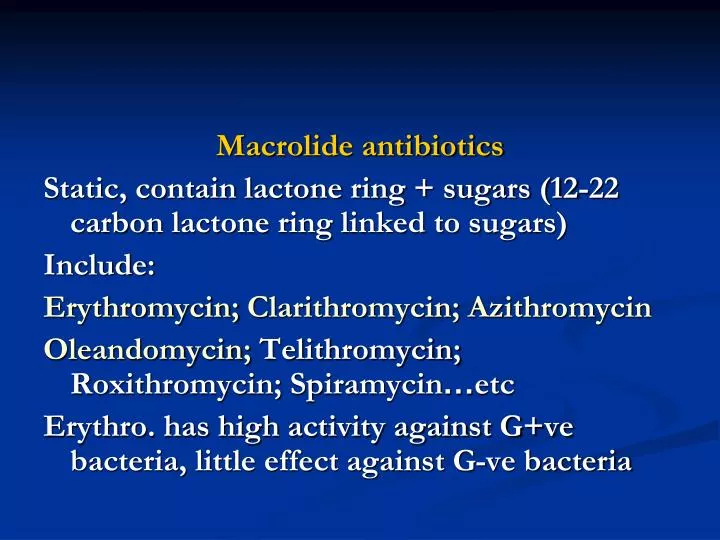 Macrolide antibiotics

Static, contain lactone ring + sugars (12-22 carbon lactone ring linked to sugars)

Include:

Erythromycin; Clarithromycin; Azithromycin

Oleandomycin; Telithromycin; Roxithromycin; Spiramycin…etc

Erythro. has high activity against G+ve bacteria, little effect against G-ve bacteria